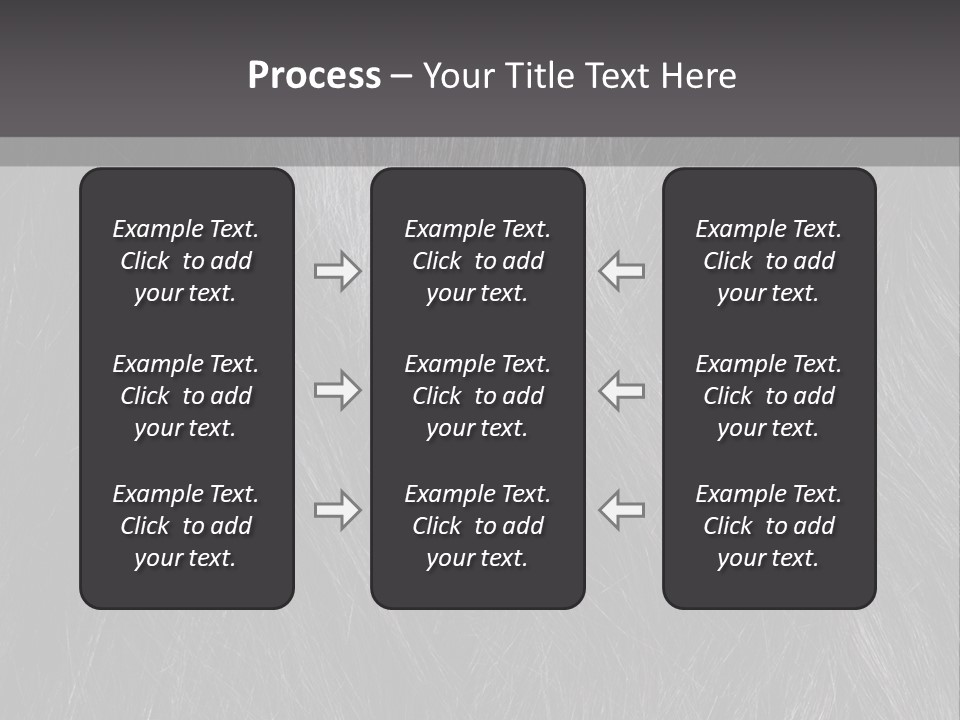 Process – Your Title Text Here

Example Text. Click to add your text.

Example Text. Click to add your text.

Example Text. Click to add your text.

Example Text. Click to add your text.

Example Text. Click to add your text.

Example Text. Click to add your text.

Example Text. Click to add your text.

Example Text. Click to add your text.

Example Text. Click to add your text.